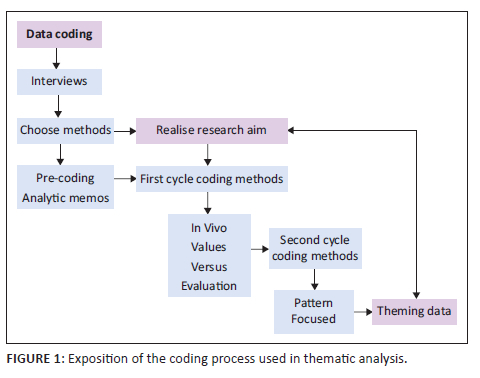 Data coding

Interviews

Choose methods

Realise research aim

Pre-coding
Analytic memos

First cycle coding methods

In Vivo
Values
Versus
Evaluation

Second cycle
coding methods

Pattern
Focused

Theming data

FIGURE 1: Exposition of the coding process used in thematic analysis.